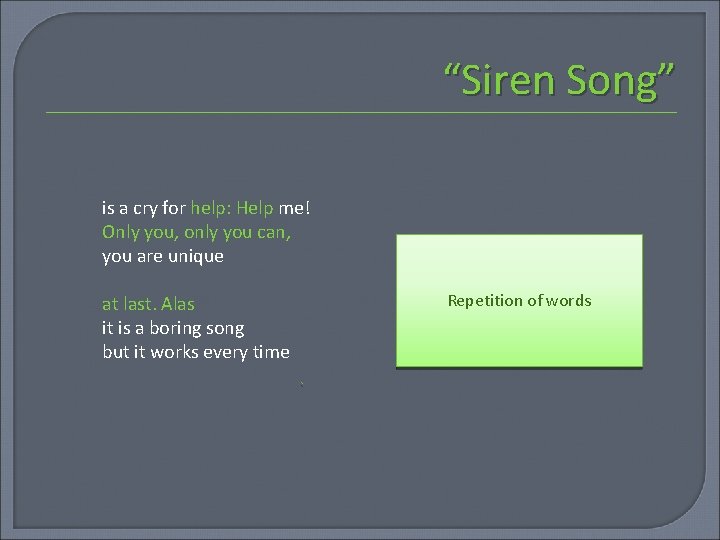 “Siren Song”

is a cry for help: Help me!
Only you, only you can,
you are unique

at last. Alas
it is a boring song
but it works every time

Repetition of words